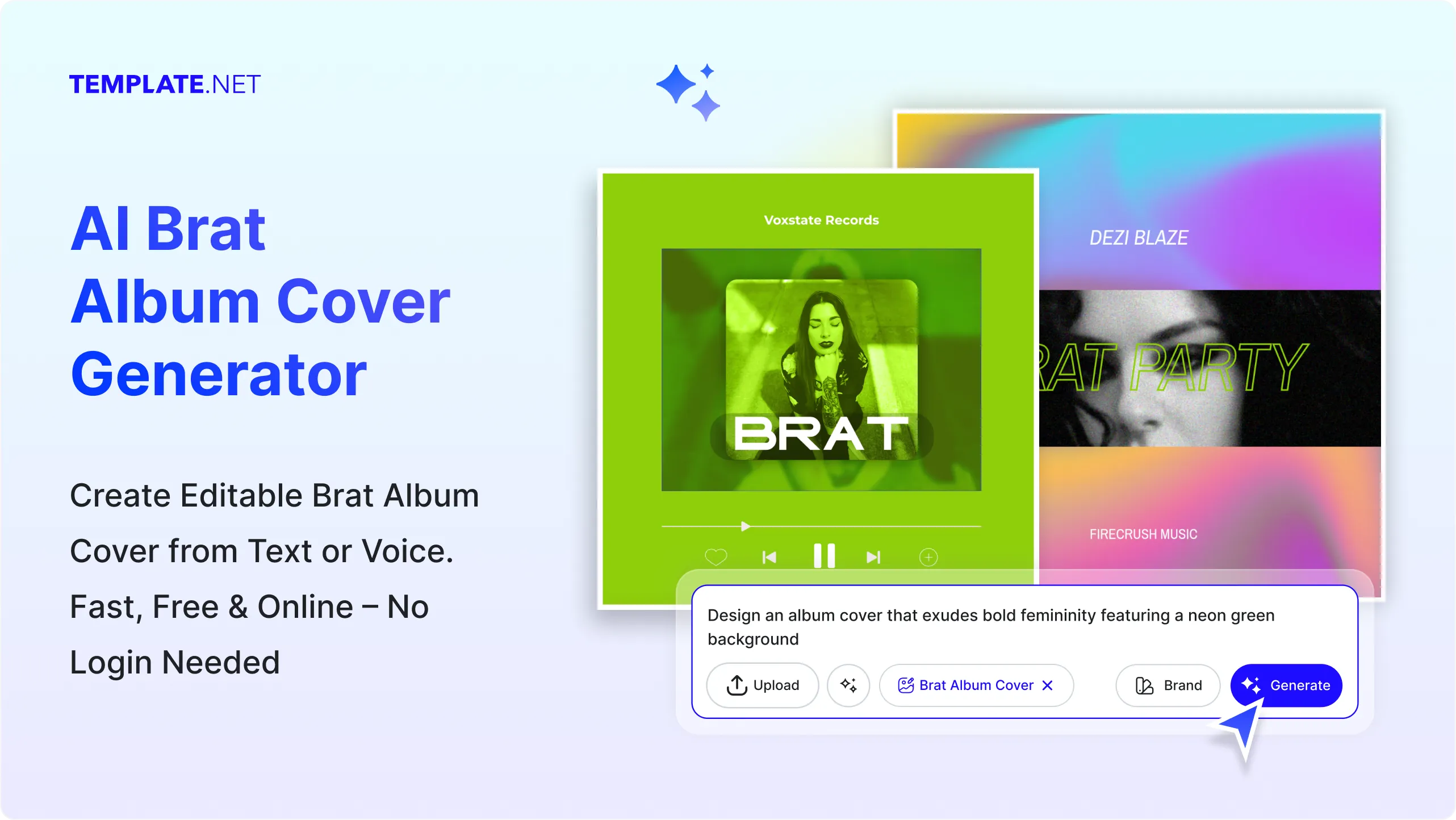 TEMPLATE.NET

AI Brat Album Cover Generator

Create Editable Brat Album Cover from Text or Voice. Fast, Free & Online – No Login Needed

Voxstate Records

BRAT

DEZI BLAZE

RAT PARTY

FIRECRUSH MUSIC

Design an album cover that exudes bold femininity featuring a neon green background

Upload

Brat Album Cover

Brand

Generate